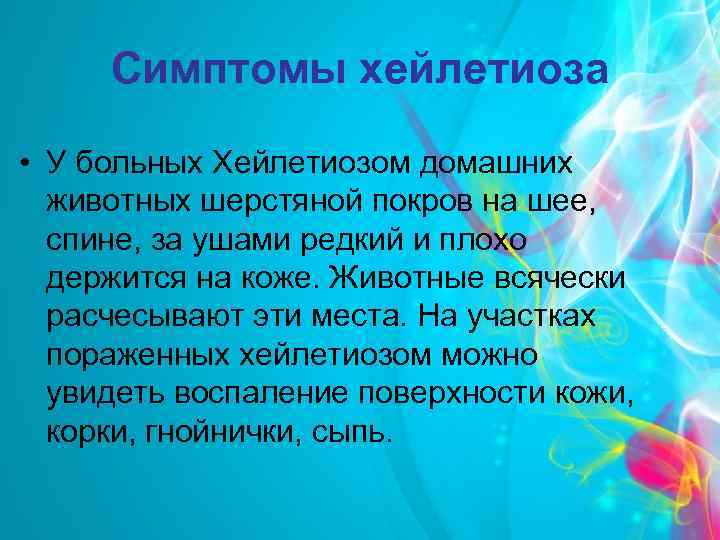 Симптомы хейлетиоза

• У больных Хейлетиозом домашних животных шерстяной покров на шее, спине, за ушами редкий и плохо держится на коже. Животные всячески расчесывают эти места. На участках пораженных хейлетиозом можно увидеть воспаление поверхности кожи, корки, гнойнички, сыпь.